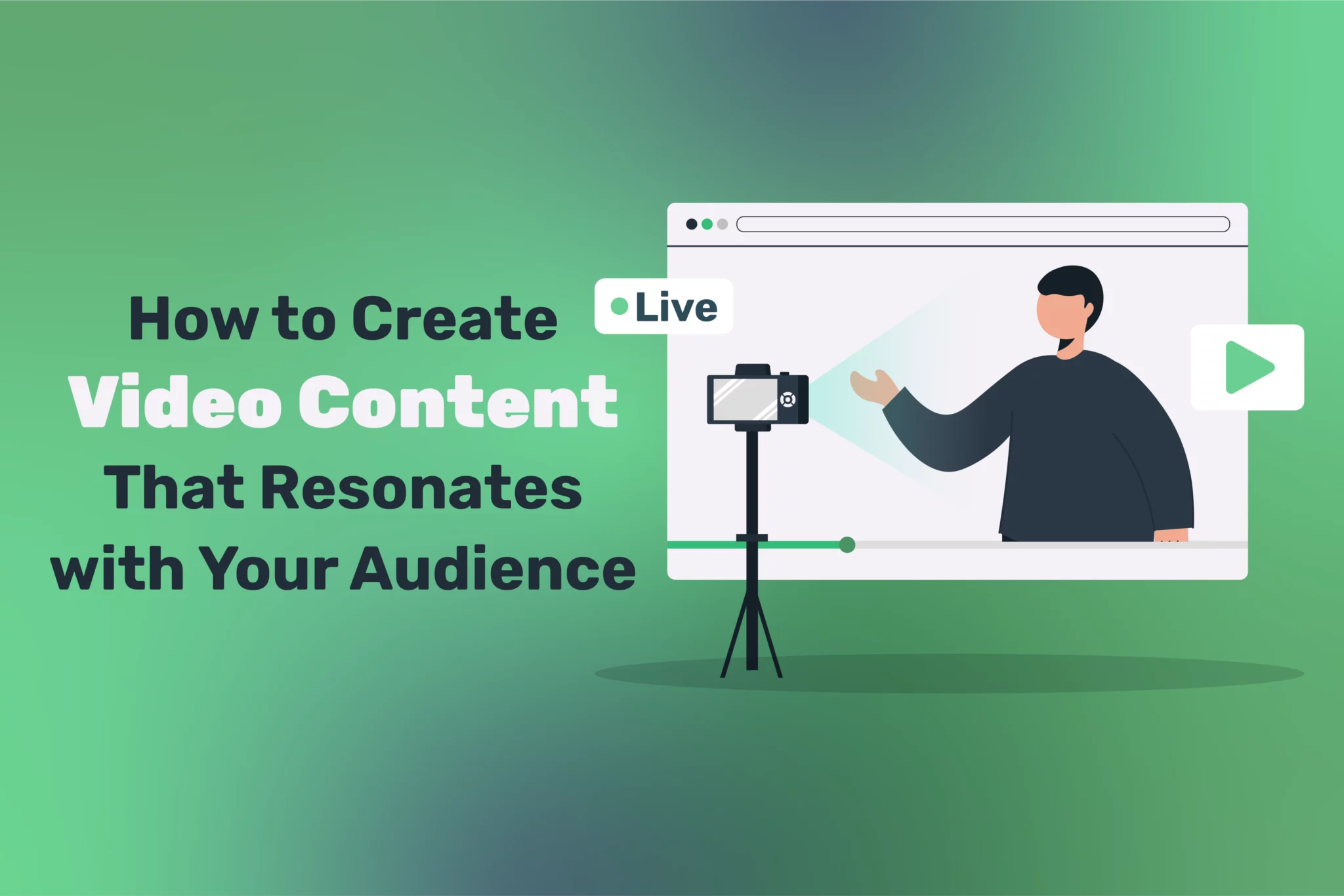 How to Create Video Content That Resonates with Your Audience

Live